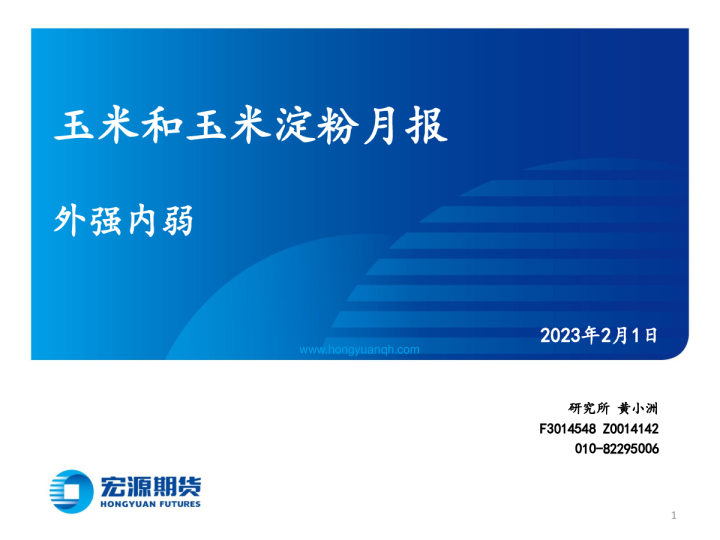 玉米和玉米淀粉月报

外强内弱

2023年2月1日

www.hongyuanqh.com

研究所 黄小洲
F3014548 Z0014142
010-82295006

宏源期货
HONGYUAN FUTURES

1